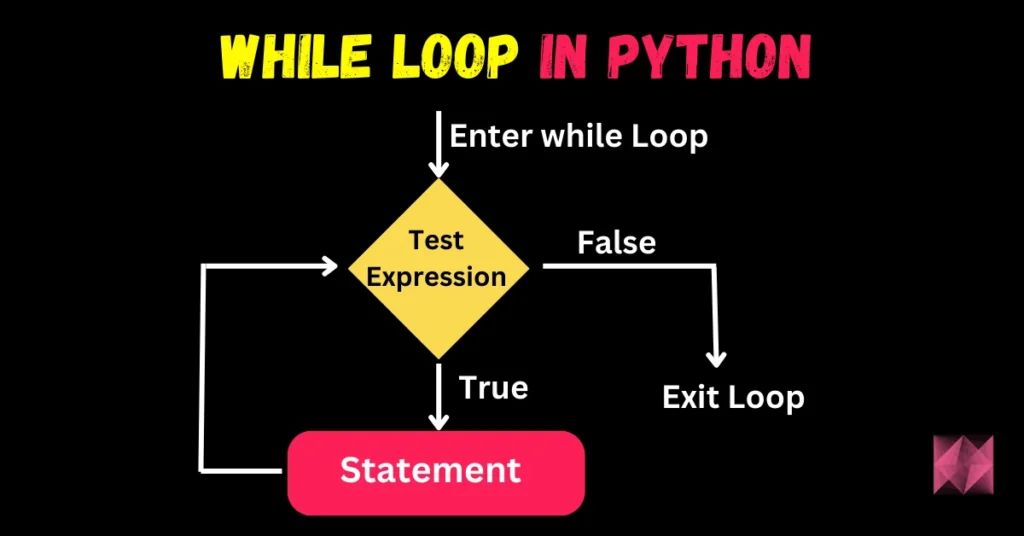 WHILE LOOP IN PYTHON

Enter while Loop

Test Expression

False

True

Exit Loop

Statement